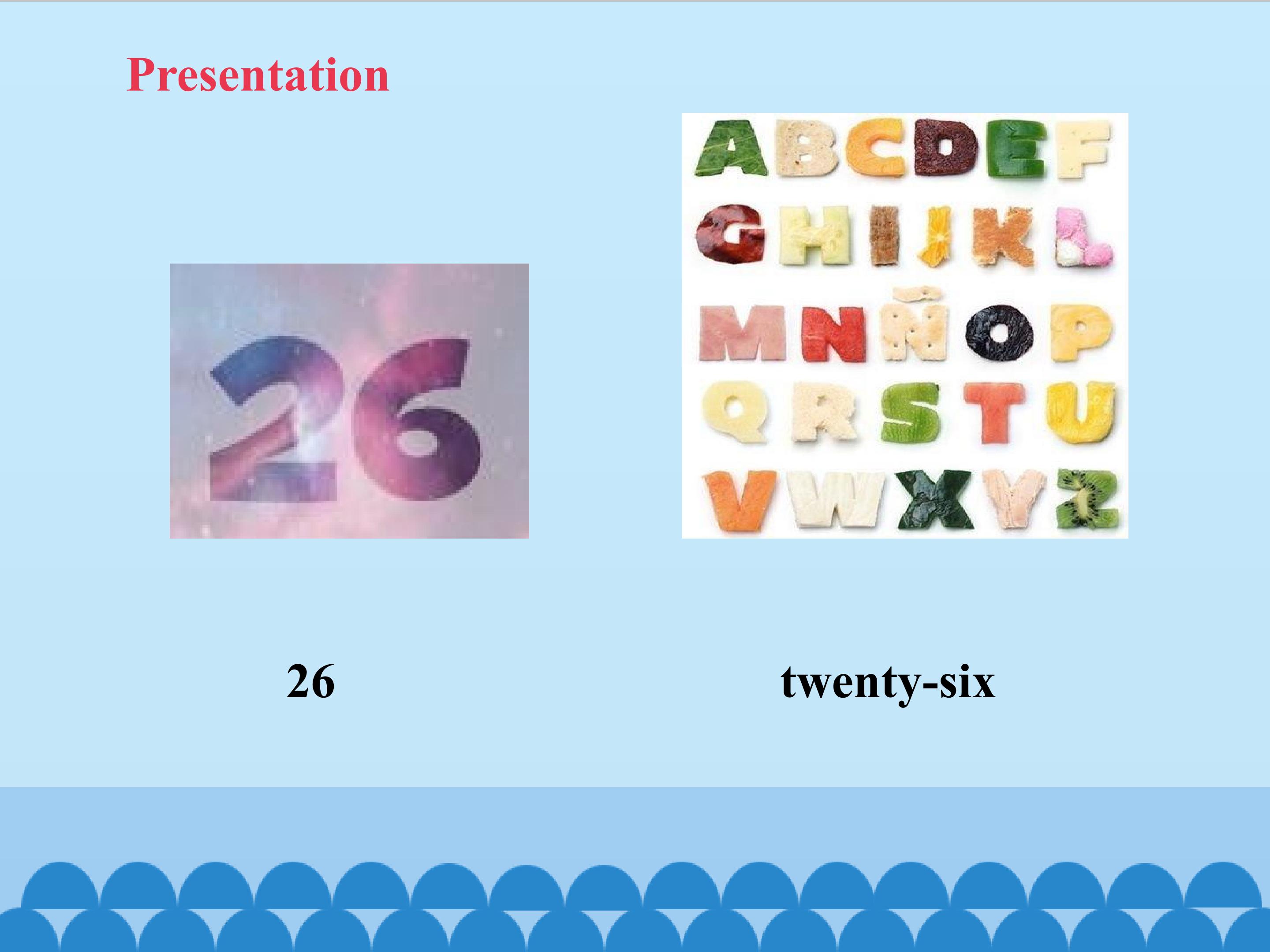 Presentation

26

ABCDEF
GHIJKL
MNÑOP
QRSTU
VWXYZ

26

twenty-six